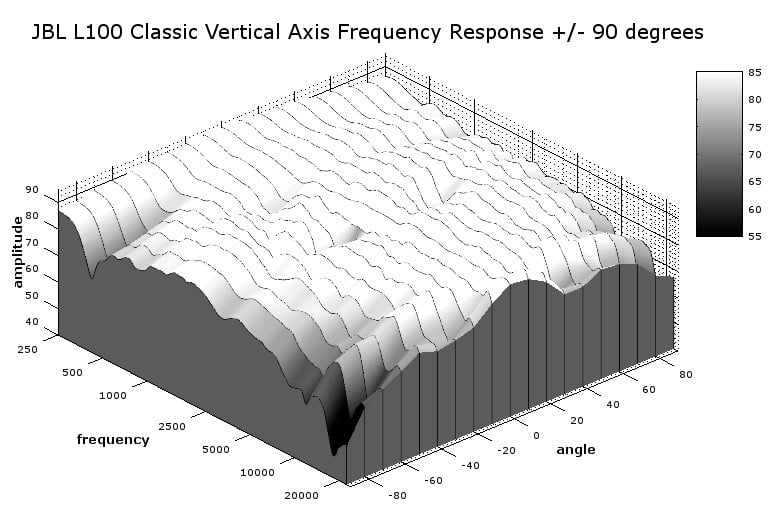 JBL L100 Classic Vertical Axis Frequency Response +/- 90 degrees

85
80
75
70
65
60
55

90
80
70
60
50
40
amplitude

250
500
1000
2500
5000
10000
20000
frequency

-80
-60
-40
-20
0
20
40
60
80
angle